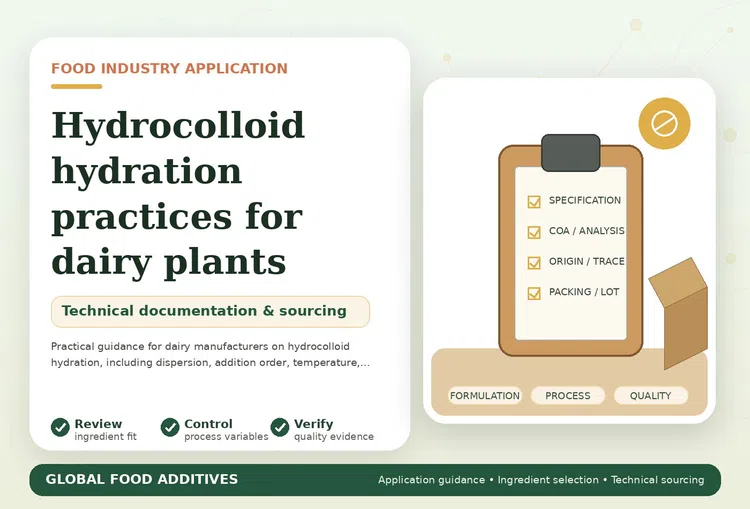 FOOD INDUSTRY APPLICATION

Hydrocolloid hydration practices for dairy plants

Technical documentation & sourcing

Practical guidance for dairy manufacturers on hydrocolloid hydration, including dispersion, addition order, temperature,...

Review
ingredient fit

Control
process variables

Verify
quality evidence

SPECIFICATION
COA / ANALYSIS
ORIGIN / TRACE
PACKING / LOT

FORMULATION
PROCESS
QUALITY

GLOBAL FOOD ADDITIVES

Application guidance • Ingredient selection • Technical sourcing